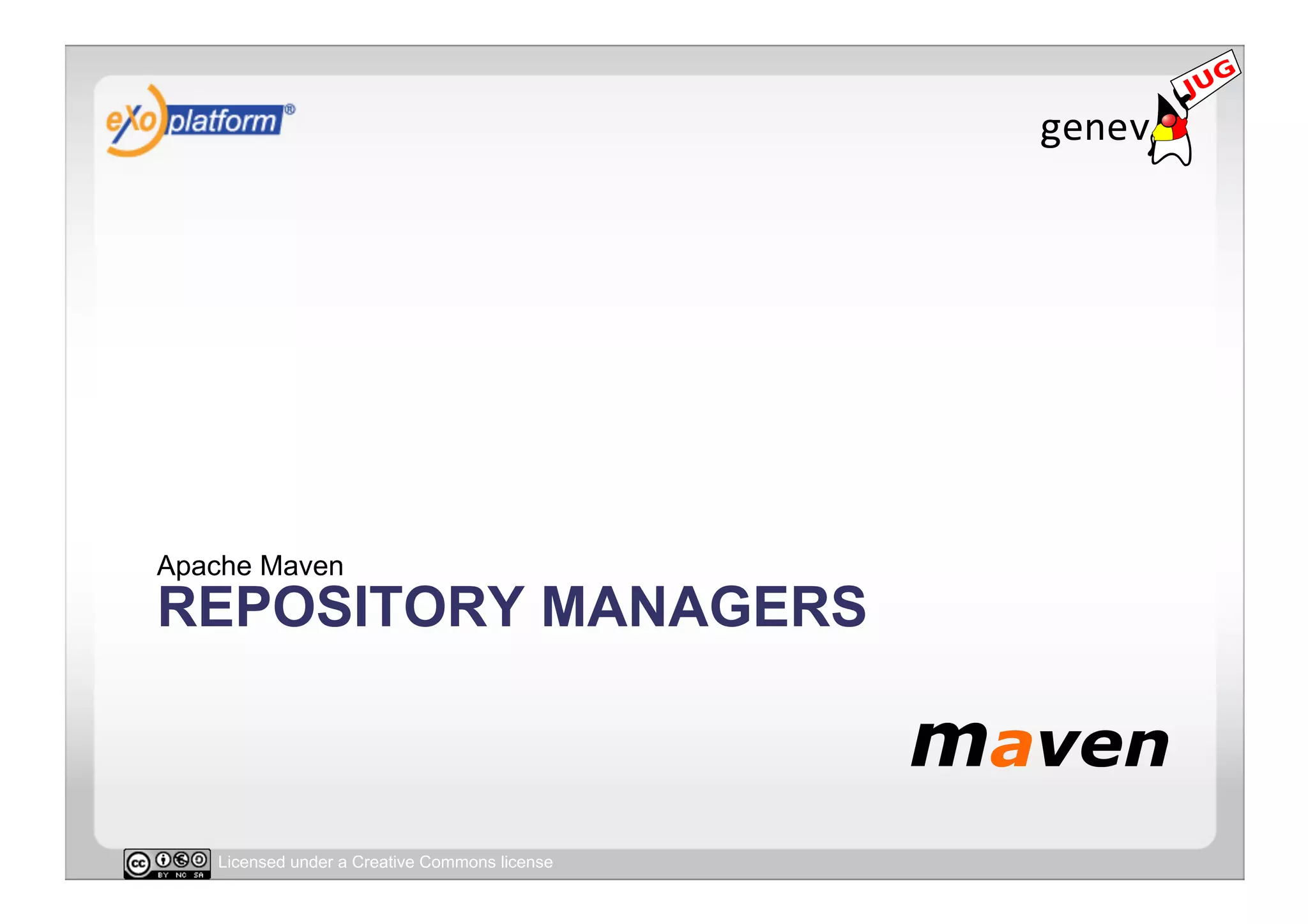 eXo platform®

genev JUG

Apache Maven
REPOSITORY MANAGERS

maven

cc BY NC SA Licensed under a Creative Commons license